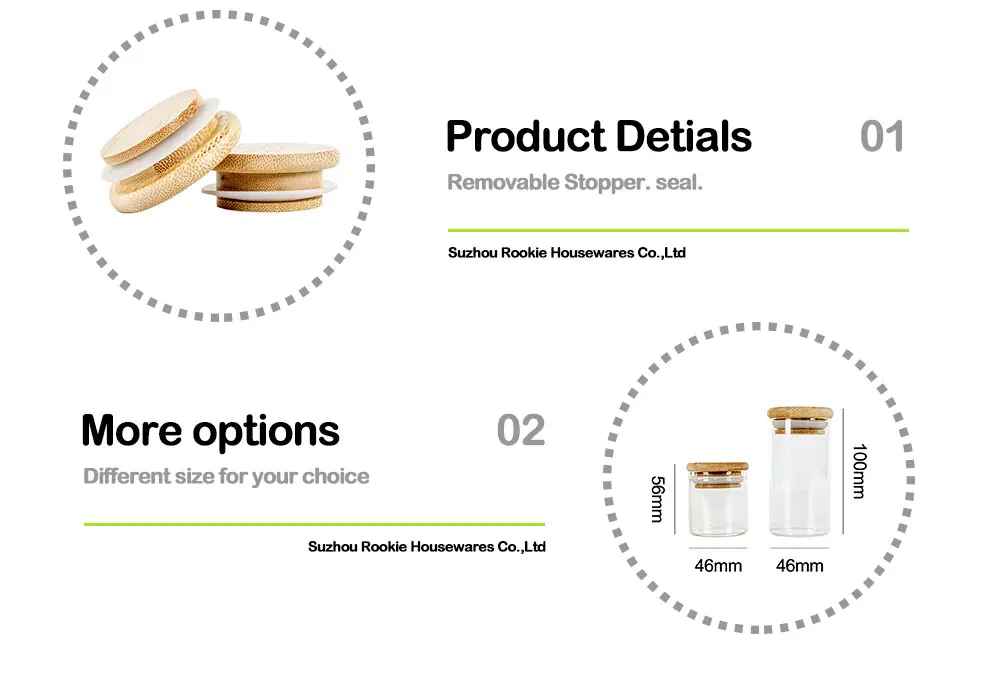 Product Detials 01

Removable Stopper. seal.

Suzhou Rookie Housewares Co.,Ltd

More options 02

Different size for your choice

Suzhou Rookie Housewares Co.,Ltd

56mm

100mm

46mm

46mm